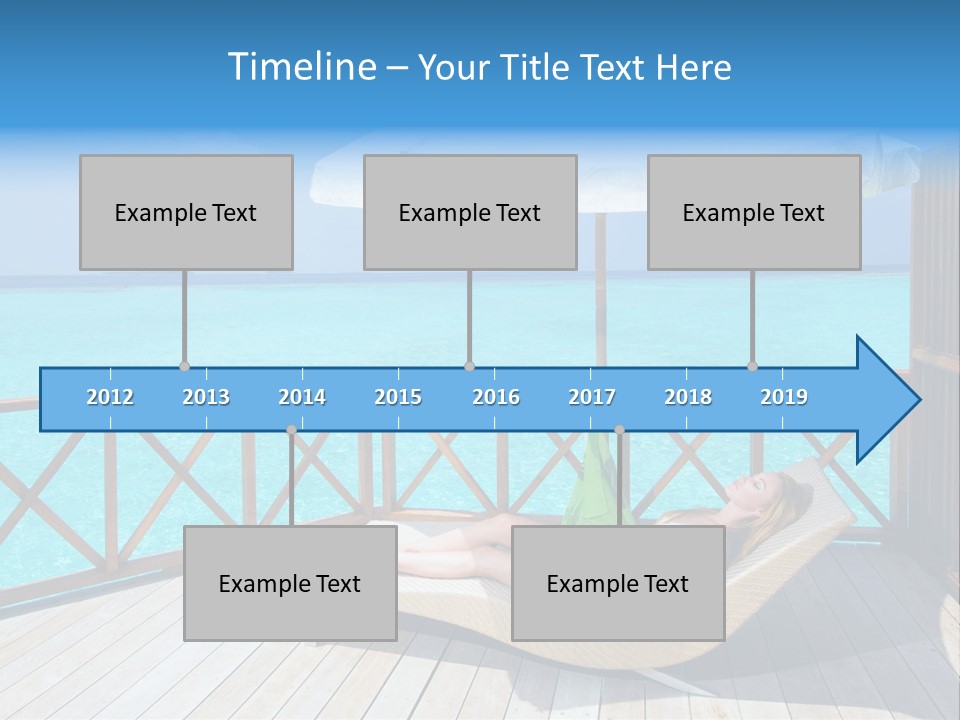 Timeline – Your Title Text Here

Example Text

Example Text

Example Text

2012 2013 2014 2015 2016 2017 2018 2019

Example Text

Example Text